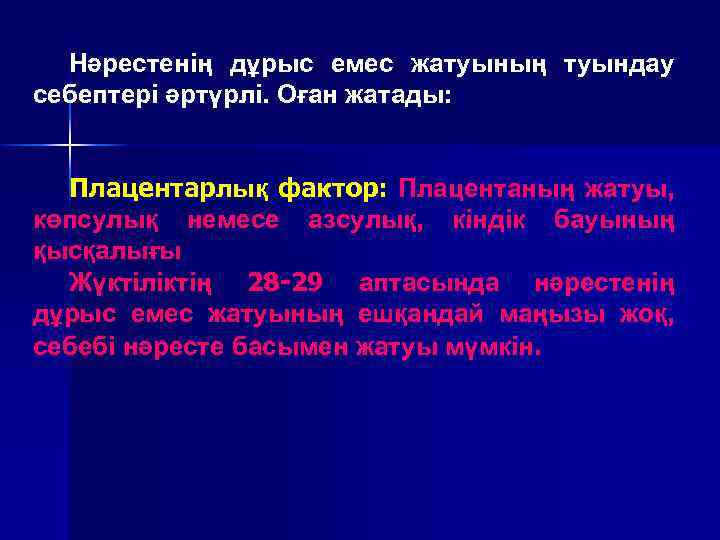 Нәрестенің дұрыс емес жатуының туындау себептері әртүрлі. Оған жатады:

Плацентарлық фактор: Плацентаның жатуы, көпсулық немесе азсулық, кіндік бауының қысқалығы

Жүктіліктің 28-29 аптасында нәрестенің дұрыс емес жатуының ешқандай маңызы жоқ, себебі нәресте басымен жатуы мүмкін.